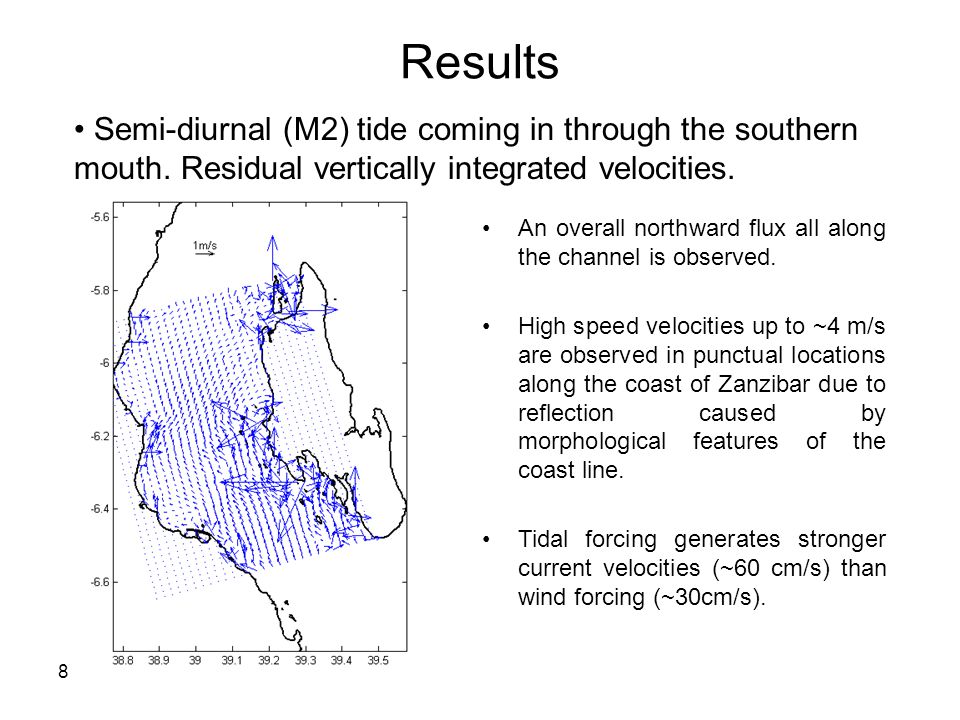 Results

• Semi-diurnal (M2) tide coming in through the southern mouth. Residual vertically integrated velocities.

-5.6
-5.8
-6
-6.2
-6.4
-6.6

1m/s

38.8 38.9 39 39.1 39.2 39.3 39.4 39.5

• An overall northward flux all along the channel is observed.

• High speed velocities up to ~4 m/s are observed in punctual locations along the coast of Zanzibar due to reflection caused by morphological features of the coast line.

• Tidal forcing generates stronger current velocities (~60 cm/s) than wind forcing (~30cm/s).

8